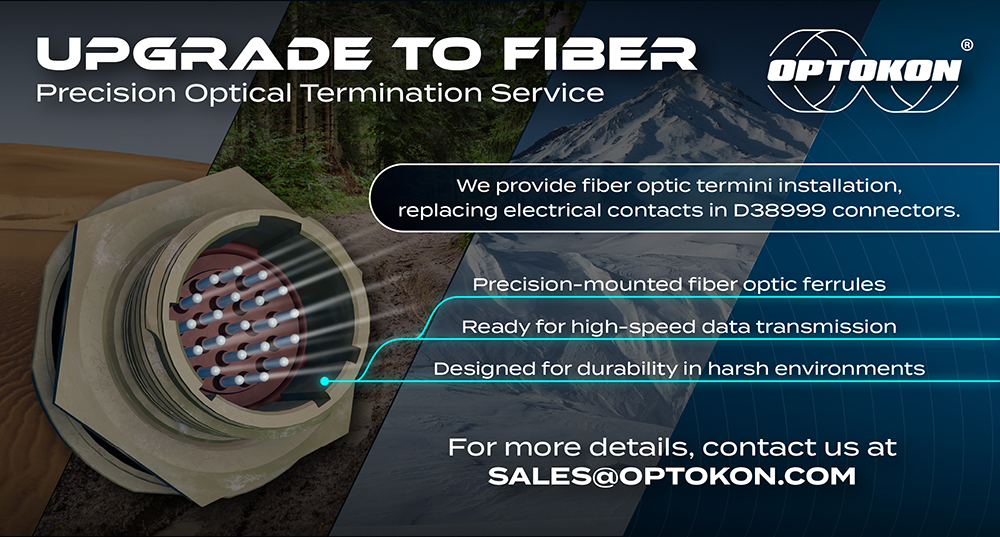 UPGRADE TO FIBER
Precision Optical Termination Service

OPTOKON®

We provide fiber optic termini installation, replacing electrical contacts in D38999 connectors.

Precision-mounted fiber optic ferrules

Ready for high-speed data transmission

Designed for durability in harsh environments

For more details, contact us at
SALES@OPTOKON.COM